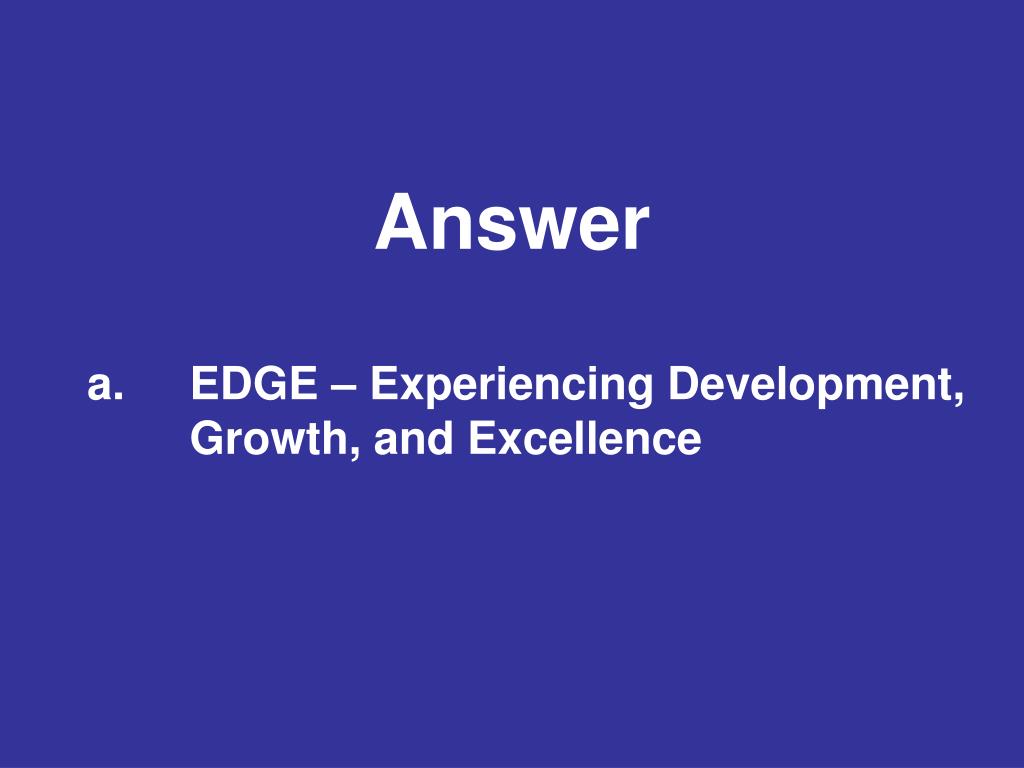 Answer

a. EDGE – Experiencing Development, Growth, and Excellence